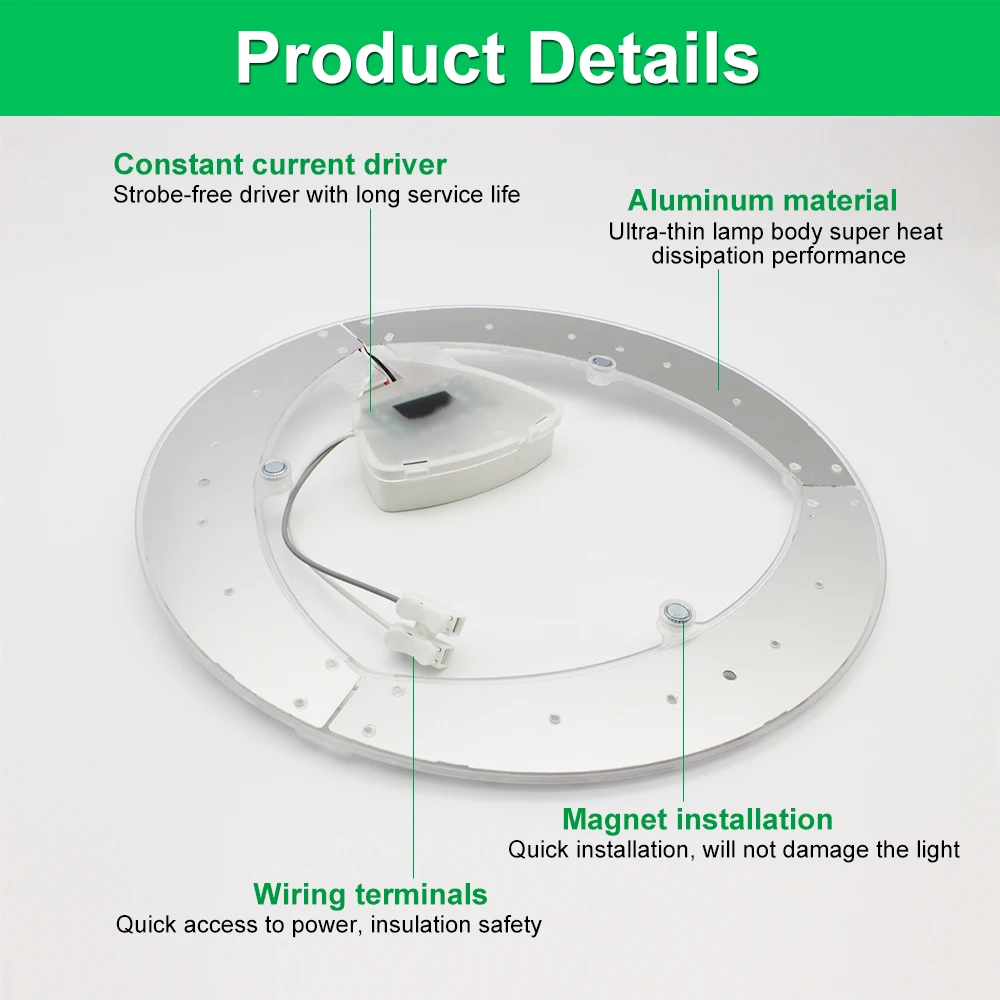 Product Details

Constant current driver
Strobe-free driver with long service life

Aluminum material
Ultra-thin lamp body super heat dissipation performance

Magnet installation
Quick installation, will not damage the light

Wiring terminals
Quick access to power, insulation safety